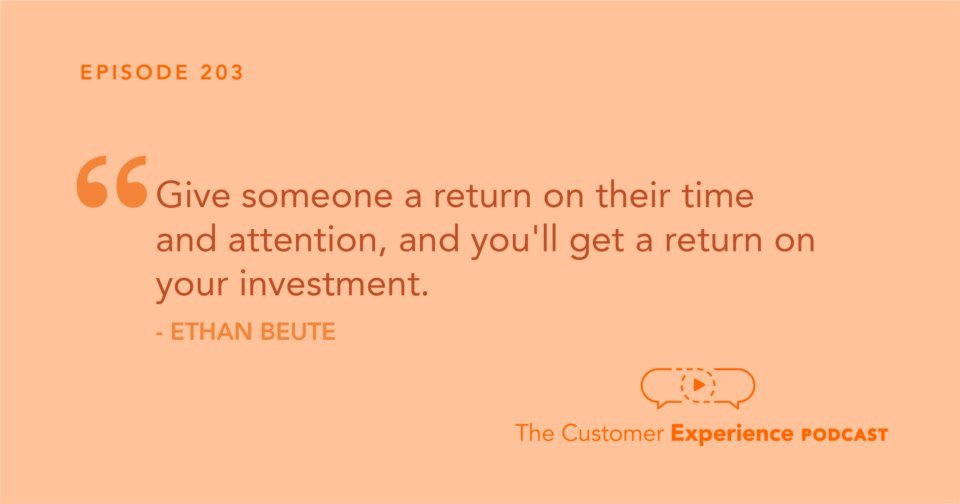 EPISODE 203

“Give someone a return on their time and attention, and you'll get a return on your investment.

- ETHAN BEUTE

The Customer Experience PODCAST